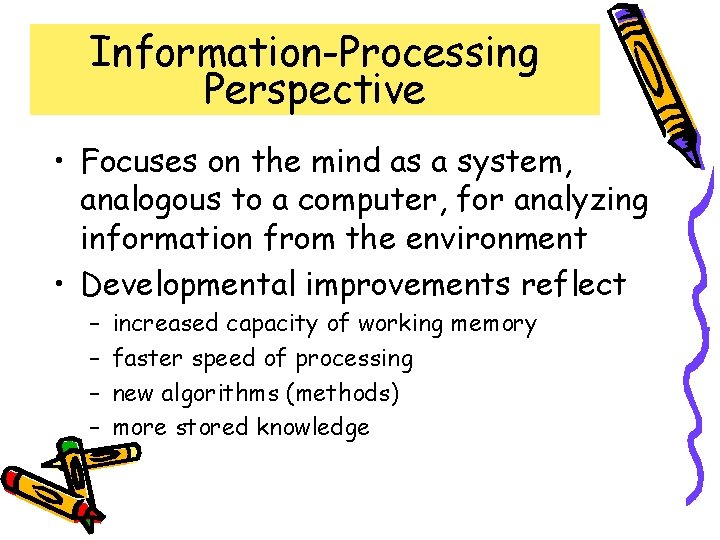 Information-Processing Perspective

• Focuses on the mind as a system, analogous to a computer, for analyzing information from the environment
• Developmental improvements reflect
– increased capacity of working memory
– faster speed of processing
– new algorithms (methods)
– more stored knowledge